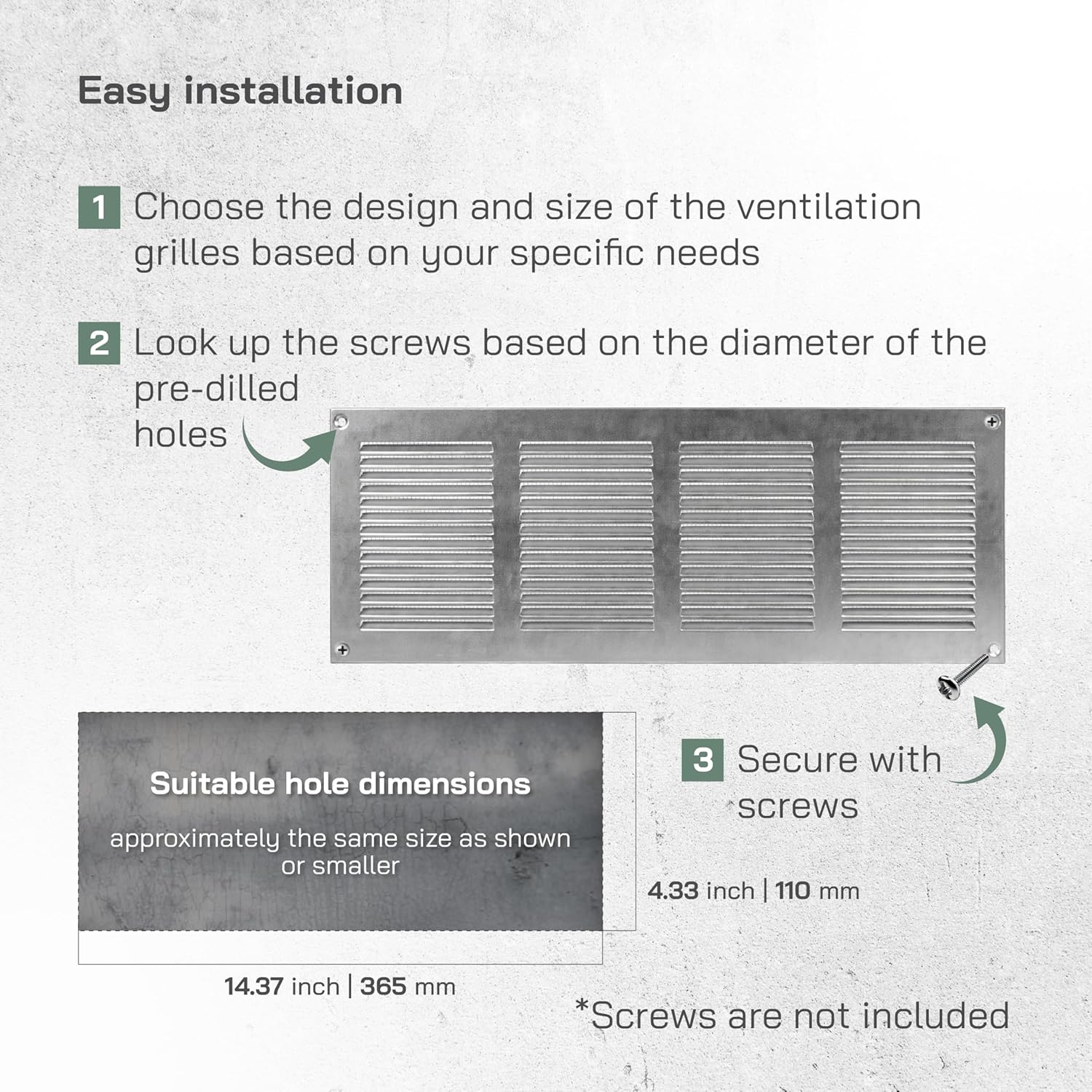 Easy installation

1 Choose the design and size of the ventilation grilles based on your specific needs

2 Look up the screws based on the diameter of the pre-dilled holes

Suitable hole dimensions

approximately the same size as shown or smaller

3 Secure with screws

4.33 inch | 110 mm

14.37 inch | 365 mm

*Screws are not included